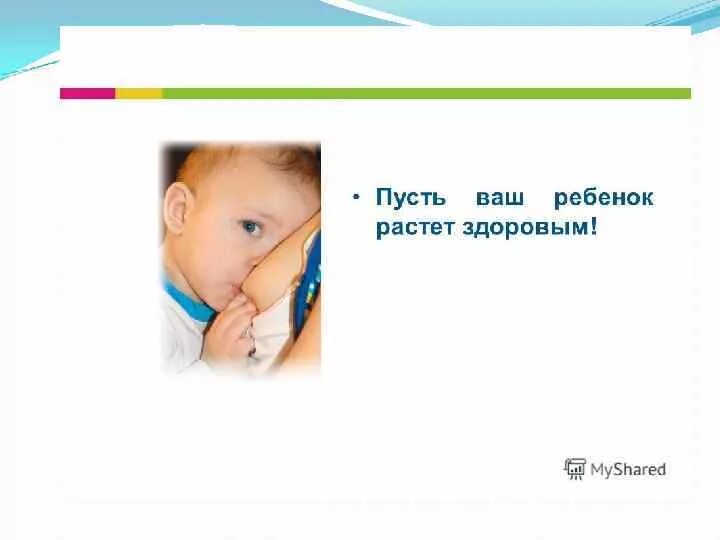 • Пусть ваш ребенок растет здоровым!

MyShared